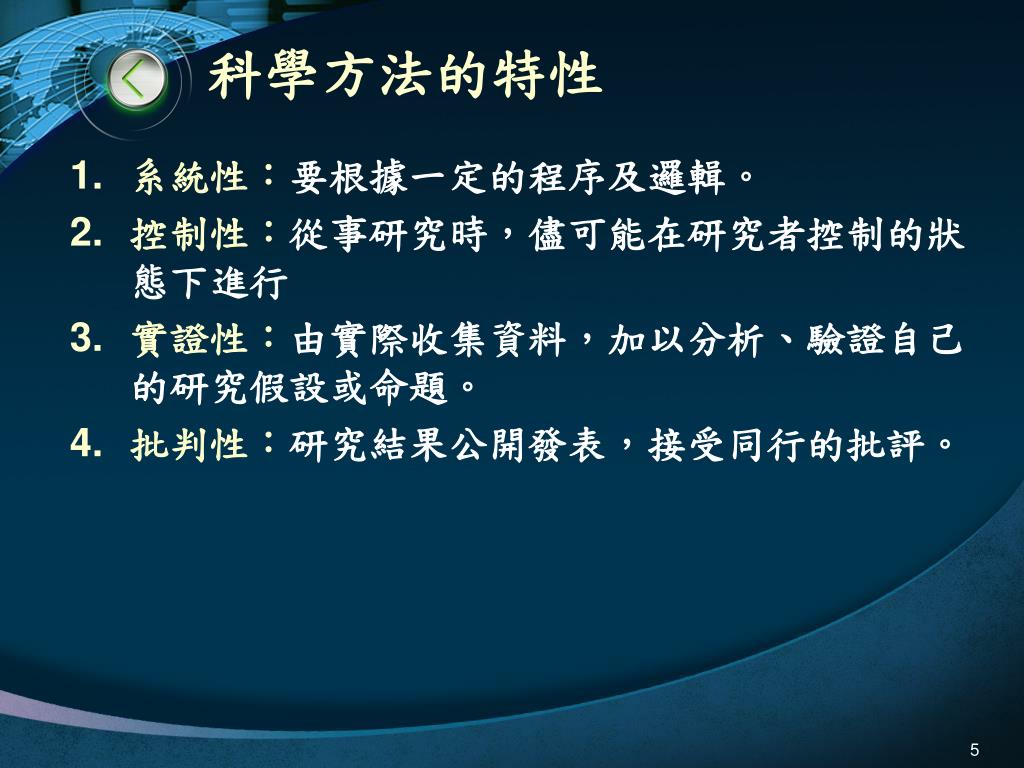 科學方法的特性

1. 系統性：要根據一定的程序及邏輯。
2. 控制性：從事研究時，儘可能在研究者控制的狀態下進行
3. 實證性：由實際收集資料，加以分析、驗證自己的研究假設或命題。
4. 批判性：研究結果公開發表，接受同行的批評。

5